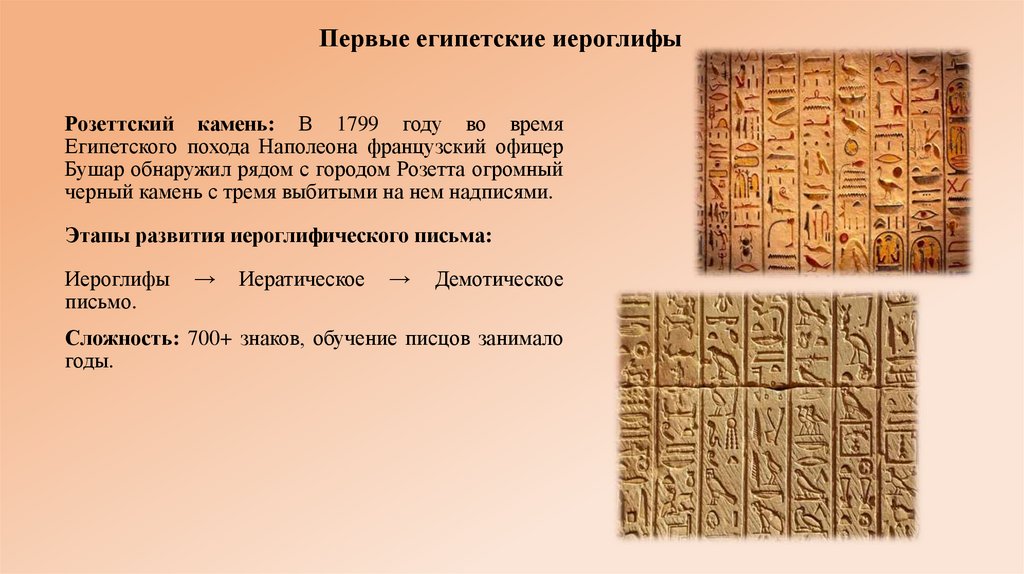 Первые египетские иероглифы

Розеттский камень: В 1799 году во время Египетского похода Наполеона французский офицер Бушар обнаружил рядом с городом Розетта огромный черный камень с тремя выбитыми на нем надписями.

Этапы развития иероглифического письма:

Иероглифы → Иератическое → Демотическое письмо.

Сложность: 700+ знаков, обучение писцов занимало годы.